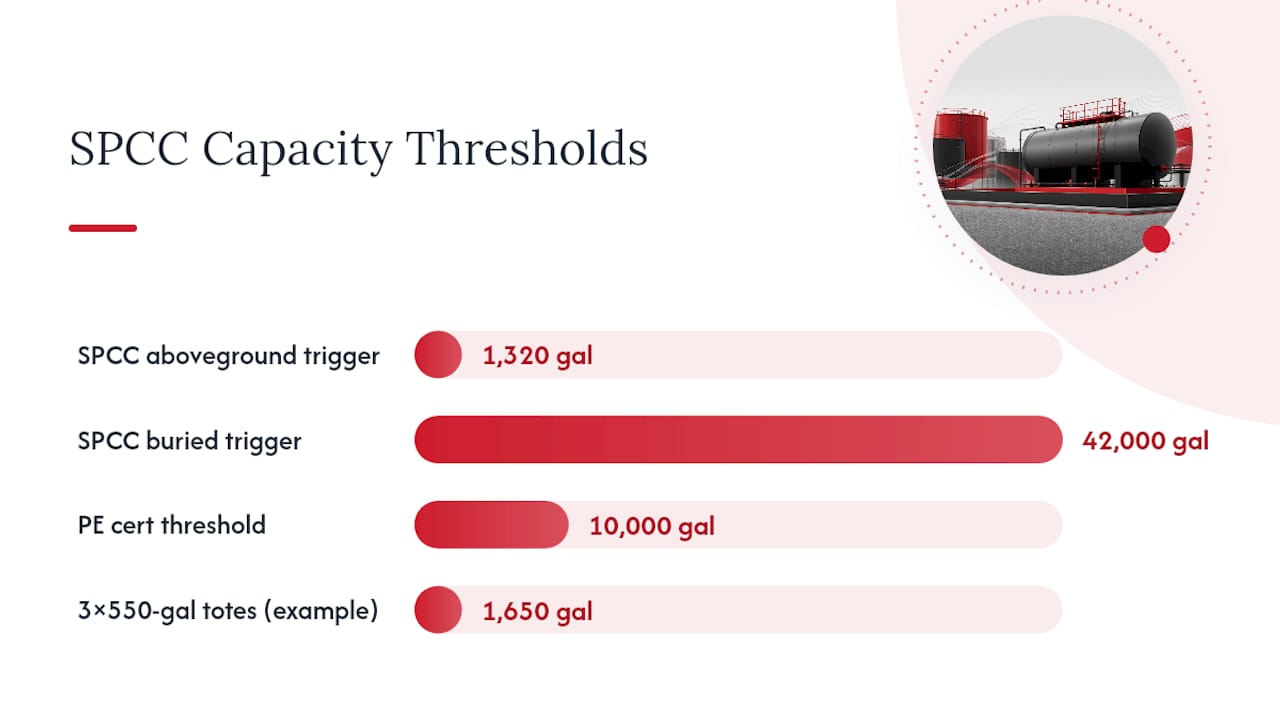 SPCC Capacity Thresholds

SPCC aboveground trigger 1,320 gal

SPCC buried trigger 42,000 gal

PE cert threshold 10,000 gal

3×550-gal totes (example) 1,650 gal